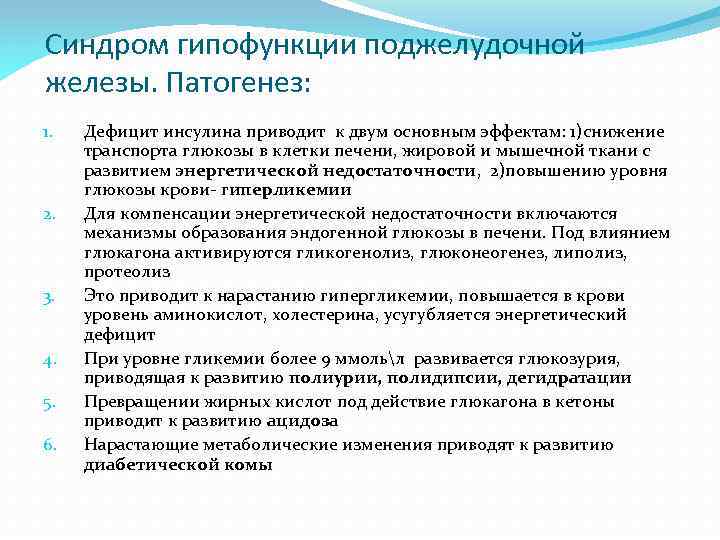 Синдром гипофункции поджелудочной железы. Патогенез:

1. Дефицит инсулина приводит к двум основным эффектам: 1)снижение транспорта глюкозы в клетки печени, жировой и мышечной ткани с развитием энергетической недостаточности, 2)повышению уровня глюкозы крови- гиперликемии
2. Для компенсации энергетической недостаточности включаются механизмы образования эндогенной глюкозы в печени. Под влиянием глюкагона активируются гликогенолиз, глюконеогенез, липолиз, протеолиз
3. Это приводит к нарастанию гипергликемии, повышается в крови уровень аминокислот, холестерина, усугубляется энергетический дефицит
4. При уровне гликемии более 9 ммоль\л развивается глюкозурия, приводящая к развитию полиурии, полидипсии, дегидратации
5. Превращении жирных кислот под действие глюкагона в кетоны приводит к развитию ацидоза
6. Нарастающие метаболические изменения приводят к развитию диабетической комы